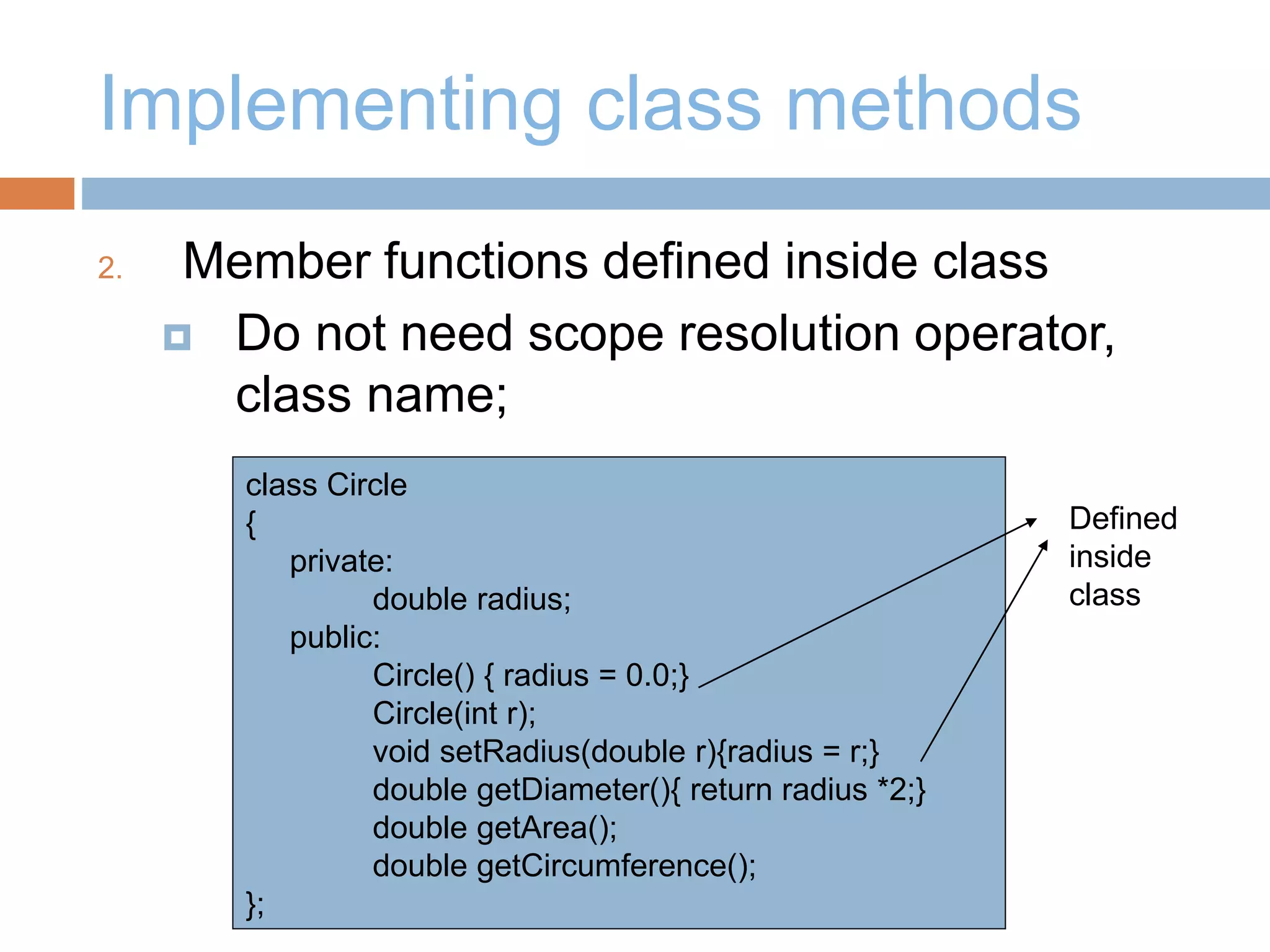 Implementing class methods

2. Member functions defined inside class

Do not need scope resolution operator, class name;

class Circle
{
private:
double radius;
public:
Circle() { radius = 0.0;}
Circle(int r);
void setRadius(double r){radius = r;}
double getDiameter(){ return radius *2;}
double getArea();
double getCircumference();
};

Defined inside class